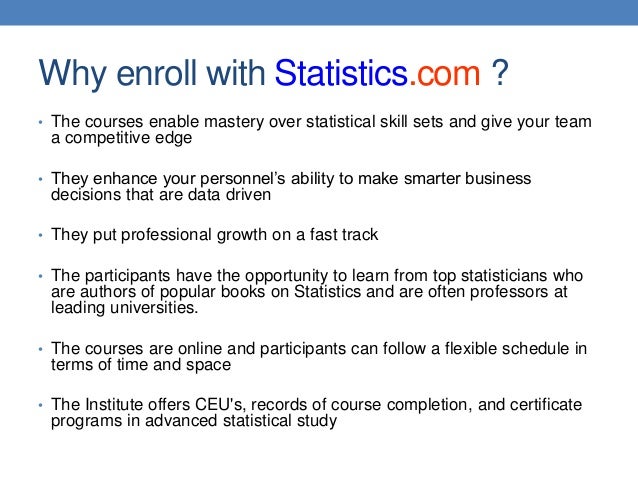 Why enroll with Statistics.com ?

• The courses enable mastery over statistical skill sets and give your team a competitive edge

• They enhance your personnel's ability to make smarter business decisions that are data driven

• They put professional growth on a fast track

• The participants have the opportunity to learn from top statisticians who are authors of popular books on Statistics and are often professors at leading universities.

• The courses are online and participants can follow a flexible schedule in terms of time and space

• The Institute offers CEU's, records of course completion, and certificate programs in advanced statistical study